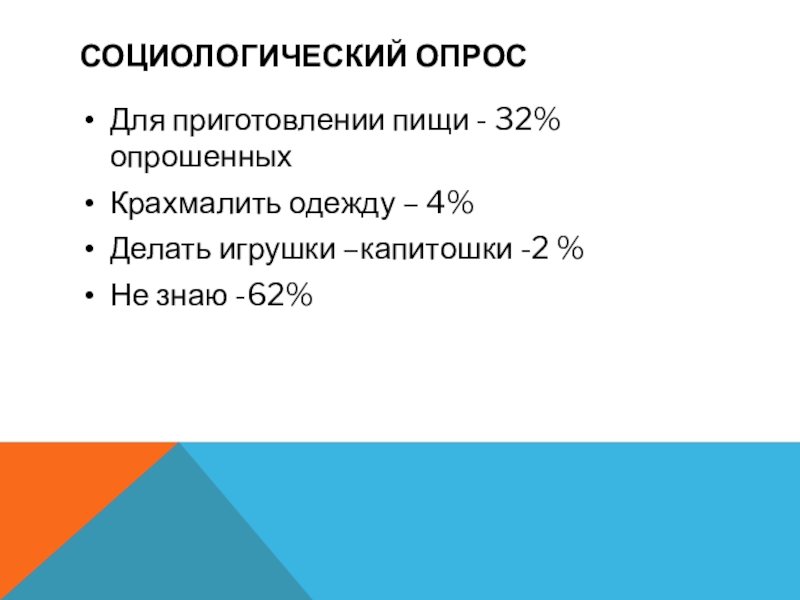 СОЦИОЛОГИЧЕСКИЙ ОПРОС

• Для приготовлении пищи - 32% опрошенных
• Крахмалить одежду – 4%
• Делать игрушки –капитошки -2 %
• Не знаю -62%